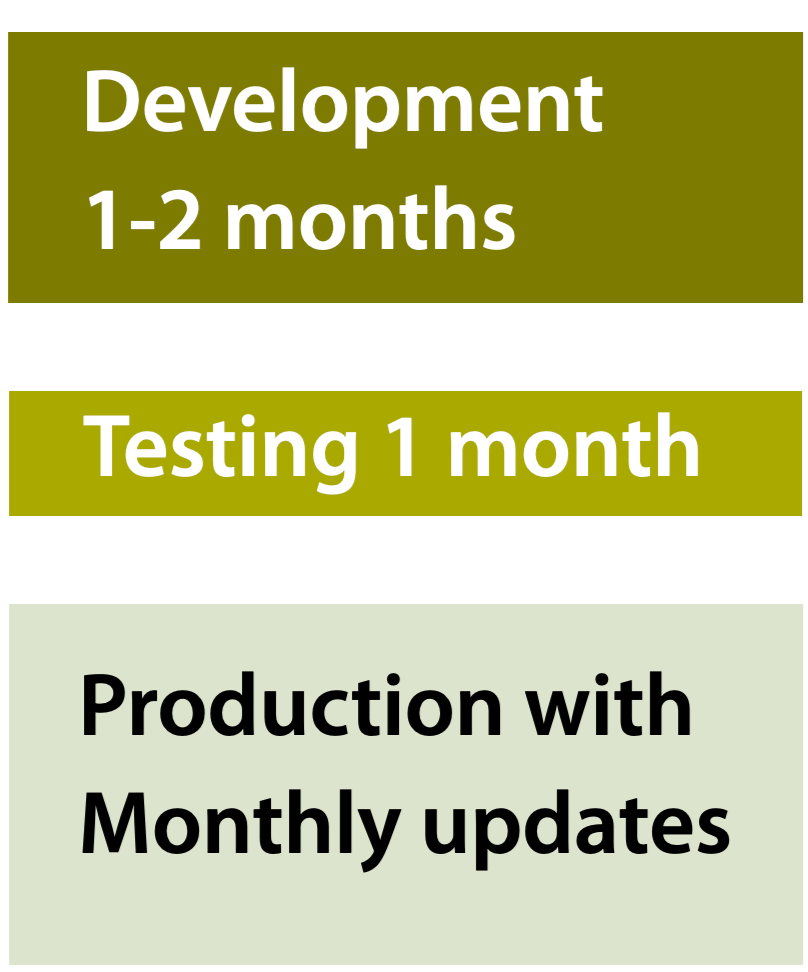 Development
1-2 months

Testing 1 month

Production with
Monthly updates